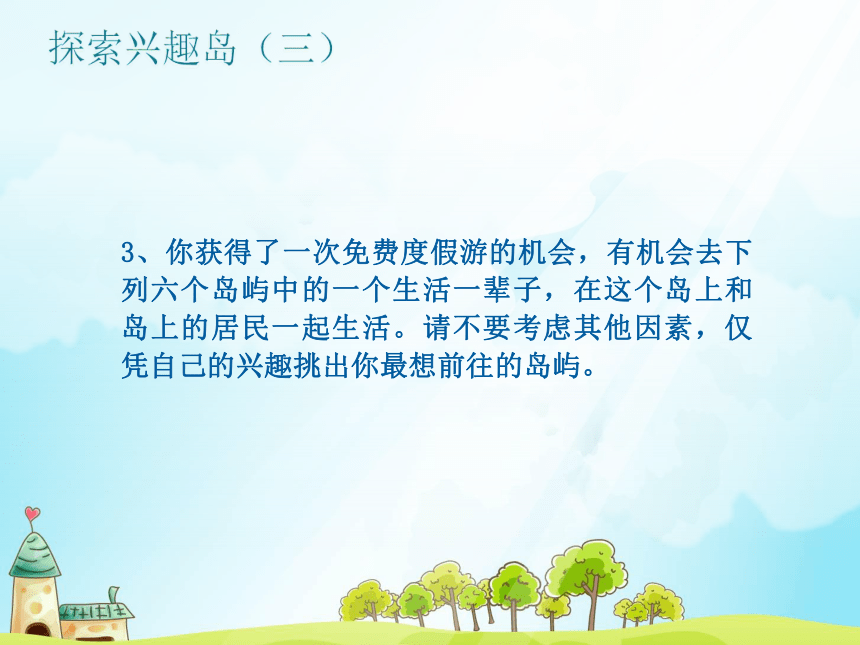 探索兴趣岛（三）

3、你获得了一次免费度假游的机会，有机会去下列六个岛屿中的一个生活一辈子，在这个岛上和岛上的居民一起生活。请不要考虑其他因素，仅凭自己的兴趣挑出你最想前往的岛屿。